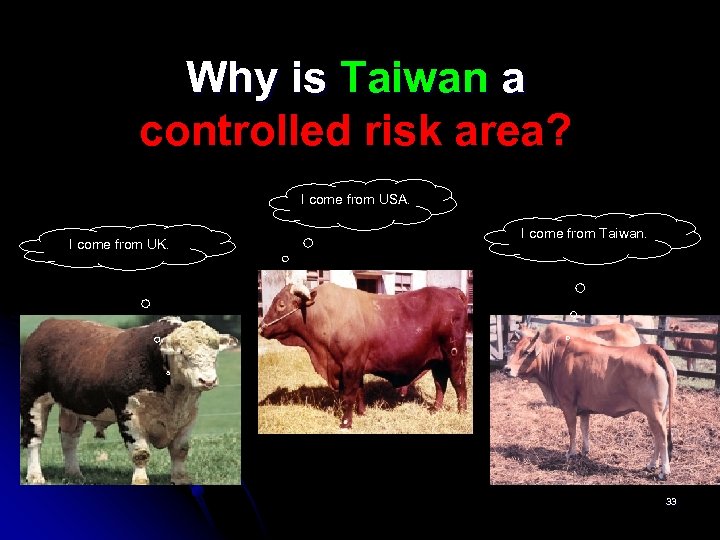 Why is Taiwan a controlled risk area?

I come from UK.

I come from USA.

I come from Taiwan.

33